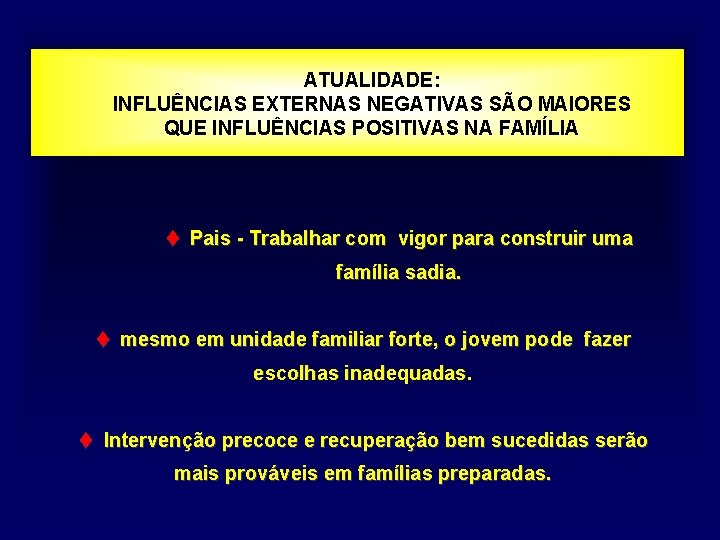 ATUALIDADE:
INFLUÊNCIAS EXTERNAS NEGATIVAS SÃO MAIORES QUE INFLUÊNCIAS POSITIVAS NA FAMÍLIA

♦ Pais - Trabalhar com vigor para construir uma família sadia.

♦ mesmo em unidade familiar forte, o jovem pode fazer escolhas inadequadas.

♦ Intervenção precoce e recuperação bem sucedidas serão mais prováveis em famílias preparadas.